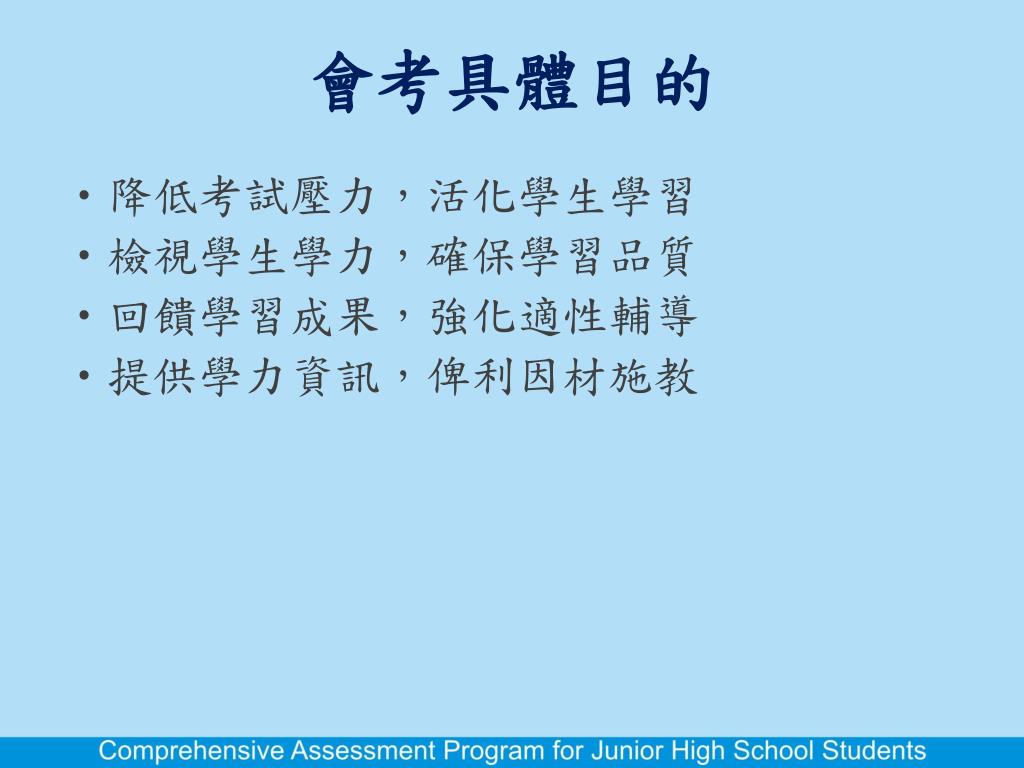 會考具體目的

• 降低考試壓力，活化學生學習
• 檢視學生學力，確保學習品質
• 回饋學習成果，強化適性輔導
• 提供學力資訊，俾利因材施教

Comprehensive Assessment Program for Junior High School Students